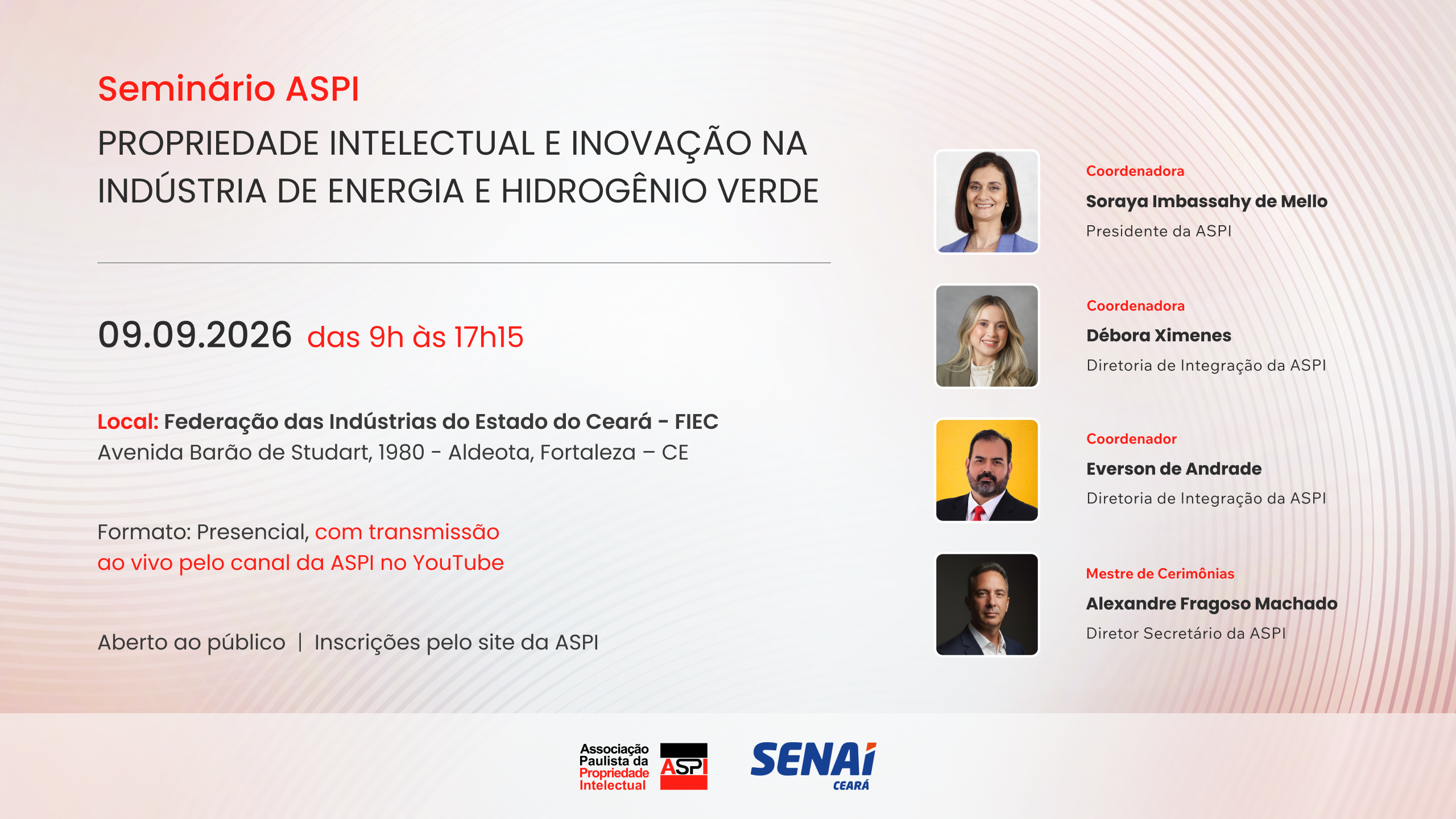 Seminário ASPI

PROPRIEDADE INTELECTUAL E INOVAÇÃO NA INDÚSTRIA DE ENERGIA E HIDROGÊNIO VERDE

09.09.2026 das 9h às 17h15

Local: Federação das Indústrias do Estado do Ceará - FIEC
Avenida Barão de Studart, 1980 - Aldeota, Fortaleza – CE

Formato: Presencial, com transmissão ao vivo pelo canal da ASPI no YouTube

Aberto ao público | Inscrições pelo site da ASPI

Coordenadora
Soraya Imbassahy de Mello
Presidente da ASPI

Coordenadora
Débora Ximenes
Diretoria de Integração da ASPI

Coordenador
Everson de Andrade
Diretoria de Integração da ASPI

Mestre de Cerimônias
Alexandre Fragoso Machado
Diretor Secretário da ASPI

Associação Paulista da Propriedade Intelectual ASPI

SENAI CEARÁ